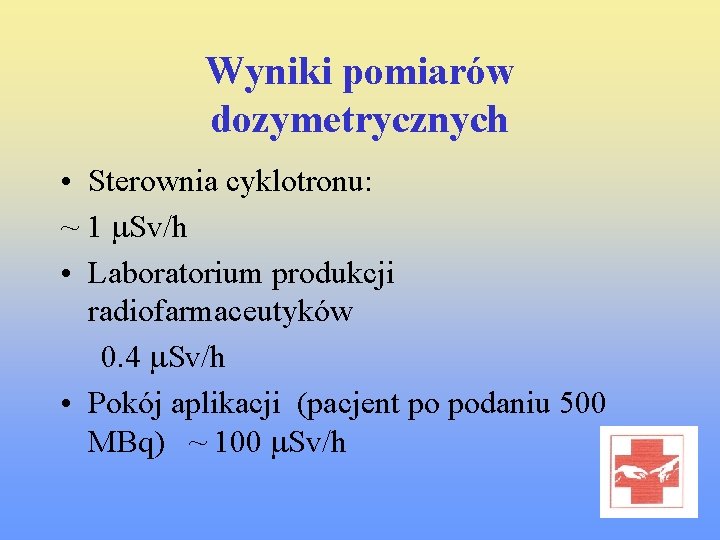 Wyniki pomiarów dozymetrycznych

• Sterownia cyklotronu:

~ 1 μSv/h

• Laboratorium produkcji radiofarmaceutyków

0.4 μSv/h

• Pokój aplikacji (pacjent po podaniu 500 MBq) ~ 100 μSv/h